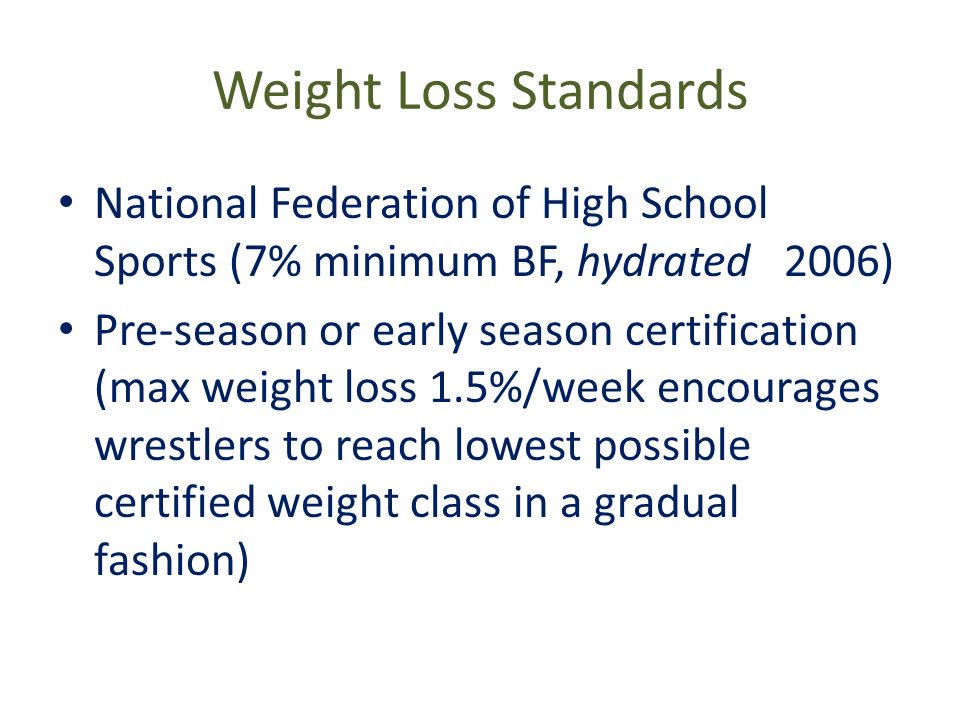 Weight Loss Standards

• National Federation of High School Sports (7% minimum BF, hydrated 2006)

• Pre-season or early season certification (max weight loss 1.5%/week encourages wrestlers to reach lowest possible certified weight class in a gradual fashion)